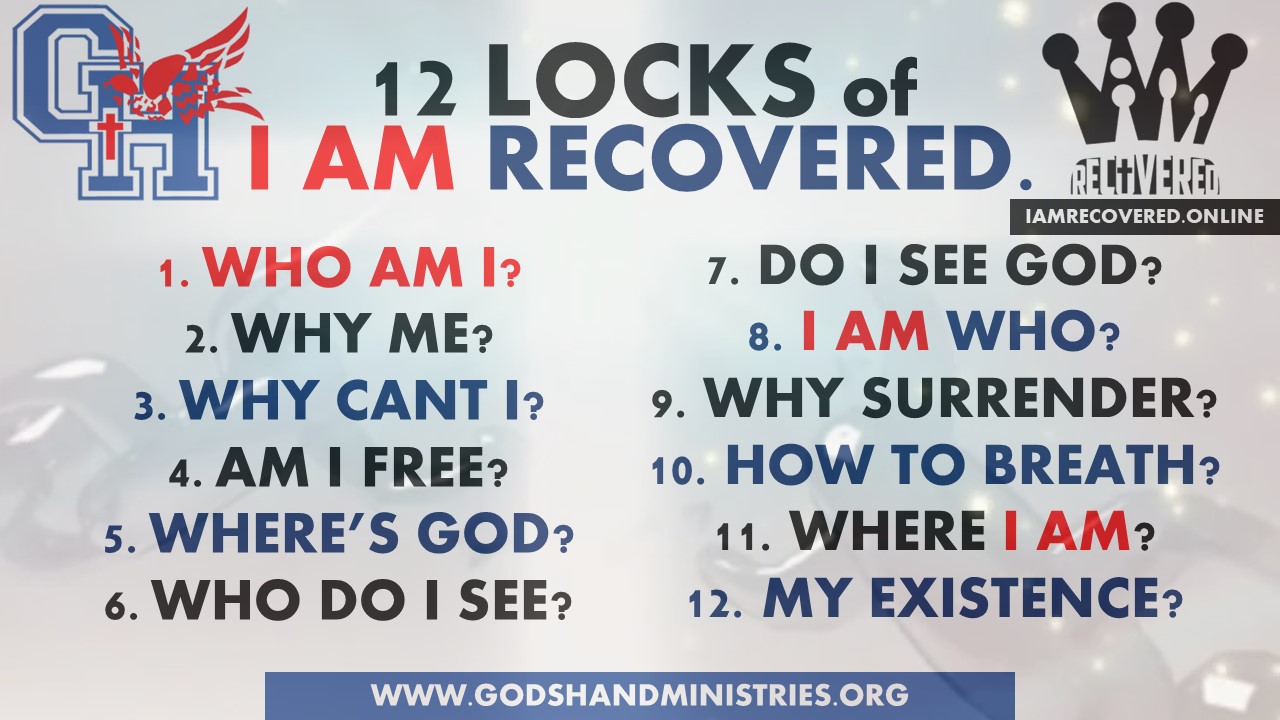 GH

12 LOCKS of I AM RECOVERED.

RECOVERED

IAMRECOVERED.ONLINE

1. WHO AM I?
2. WHY ME?
3. WHY CANT I?
4. AM I FREE?
5. WHERE'S GOD?
6. WHO DO I SEE?

7. DO I SEE GOD?
8. I AM WHO?
9. WHY SURRENDER?
10. HOW TO BREATH?
11. WHERE I AM?
12. MY EXISTENCE?

WWW.GODSHANDMINISTRIES.ORG